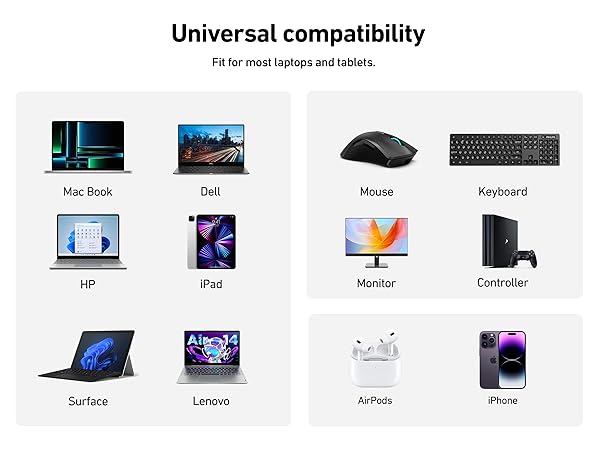 Universal compatibility

Fit for most laptops and tablets.

Mac Book

Dell

HP

iPad

Surface

Air 14

Lenovo

Mouse

Keyboard

Monitor

Controller

AirPods

iPhone